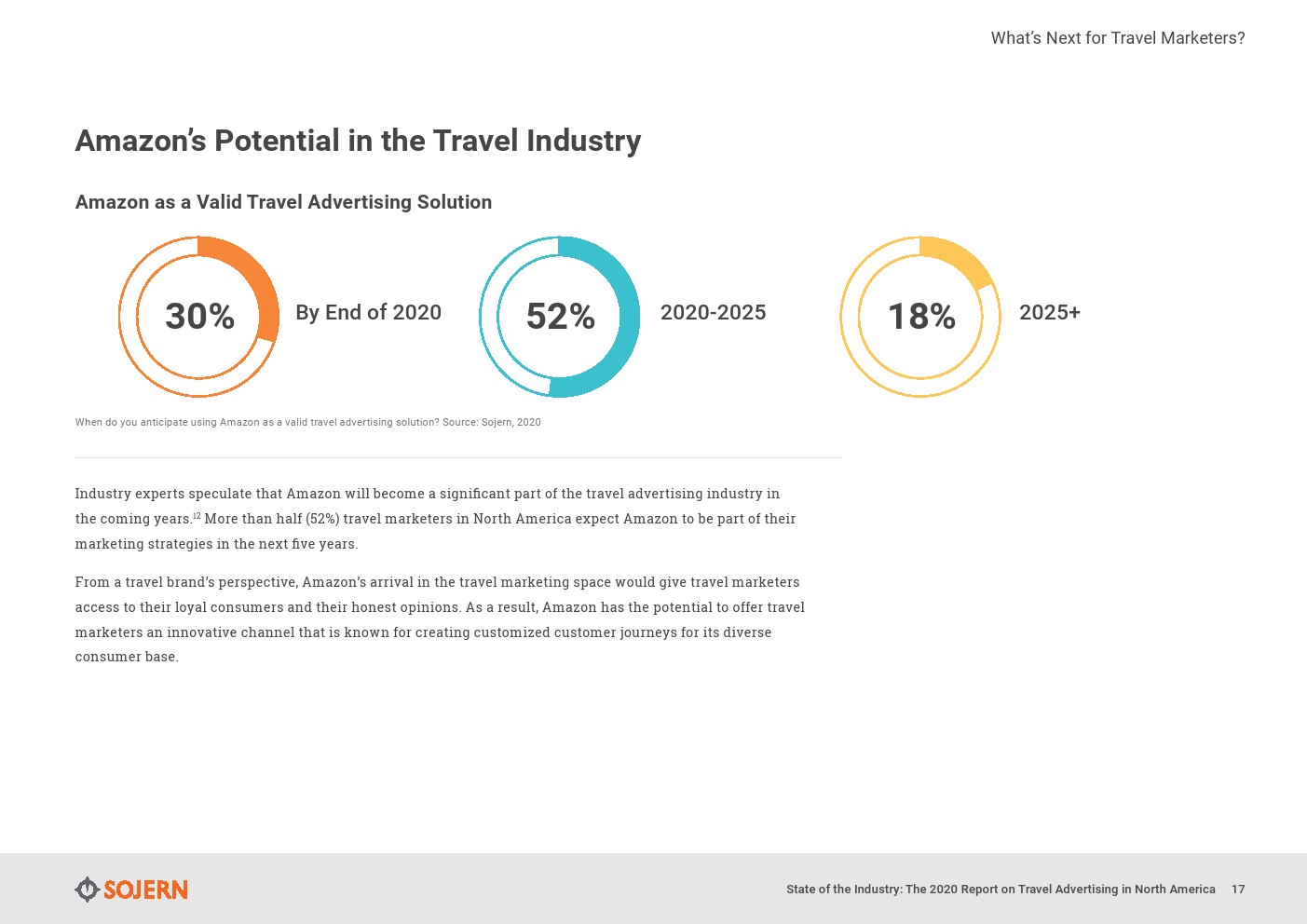 What's Next for Travel Marketers?

Amazon's Potential in the Travel Industry

Amazon as a Valid Travel Advertising Solution

30% By End of 2020

52% 2020-2025

18% 2025+

When do you anticipate using Amazon as a valid travel advertising solution? Source: Sojern, 2020

Industry experts speculate that Amazon will become a significant part of the travel advertising industry in the coming years.$^{12}$ More than half (52%) travel marketers in North America expect Amazon to be part of their marketing strategies in the next five years.

From a travel brand's perspective, Amazon's arrival in the travel marketing space would give travel marketers access to their loyal consumers and their honest opinions. As a result, Amazon has the potential to offer travel marketers an innovative channel that is known for creating customized customer journeys for its diverse consumer base.

SOJERN

State of the Industry: The 2020 Report on Travel Advertising in North America 17